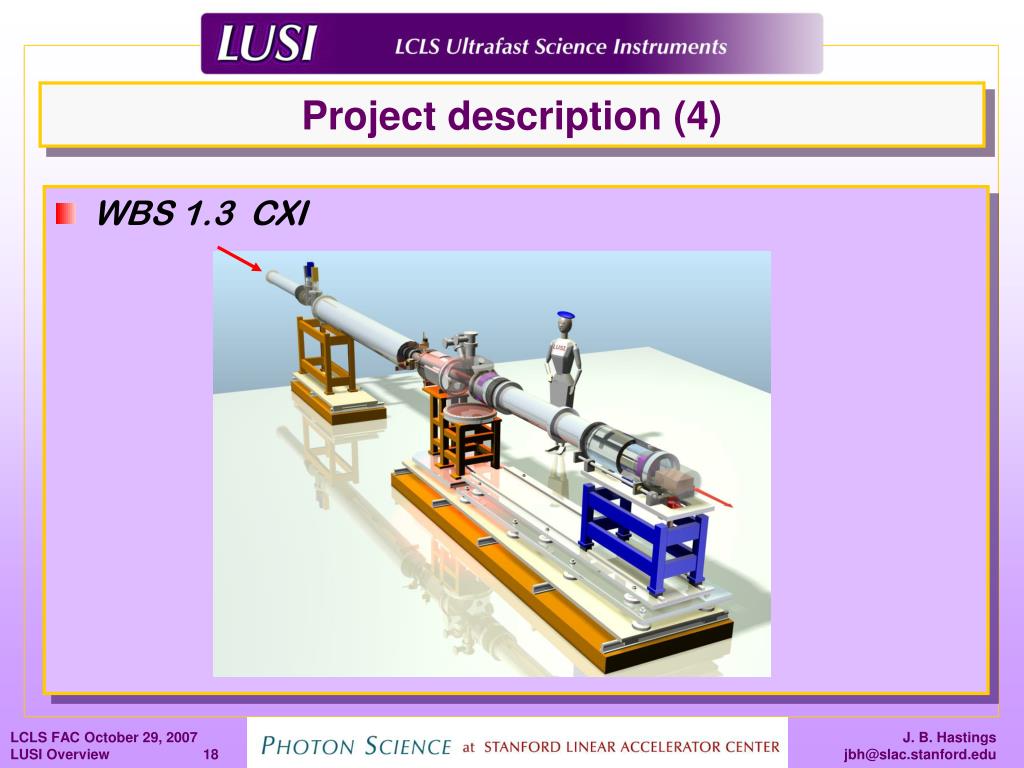 LUSI LCLS Ultrafast Science Instruments

Project description (4)

WBS 1.3 CXI

LUSI

LCLS FAC October 29, 2007
LUSI Overview 18

PHOTON SCIENCE at STANFORD LINEAR ACCELERATOR CENTER

J. B. Hastings
jbh@slac.stanford.edu